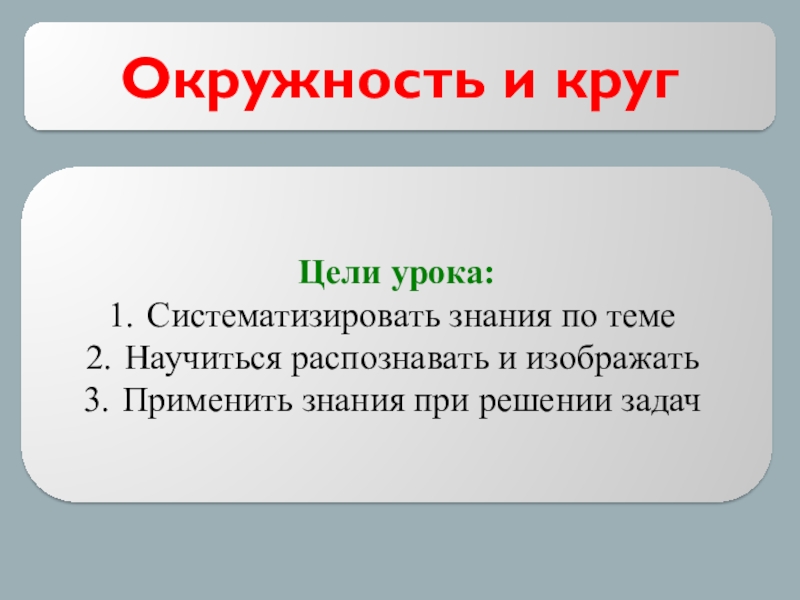 Окружность и круг

Цели урока:
1. Систематизировать знания по теме
2. Научиться распознавать и изображать
3. Применить знания при решении задач